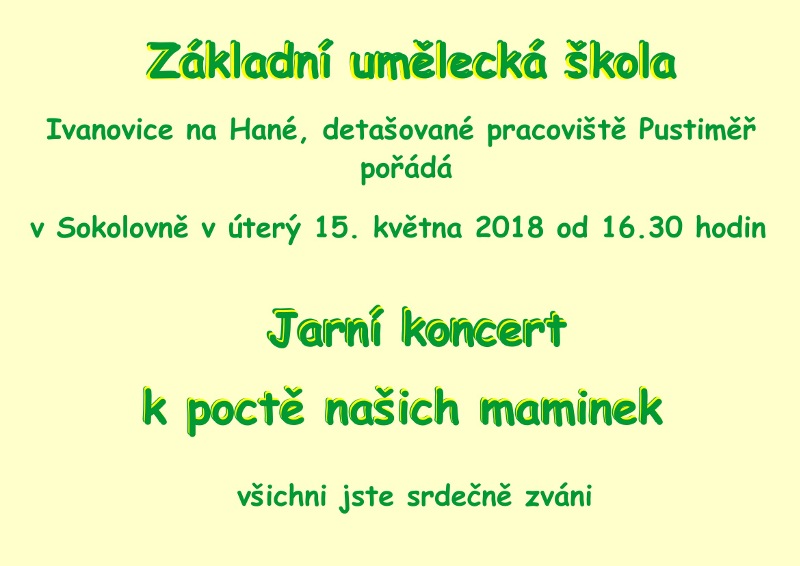 Základní umělecká škola

Ivanovice na Hané, detašované pracoviště Pustiměř pořádá

v Sokolovně v úterý 15. května 2018 od 16.30 hodin

Jarní koncert

k poctě našich maminek

všichni jste srdečně zváni